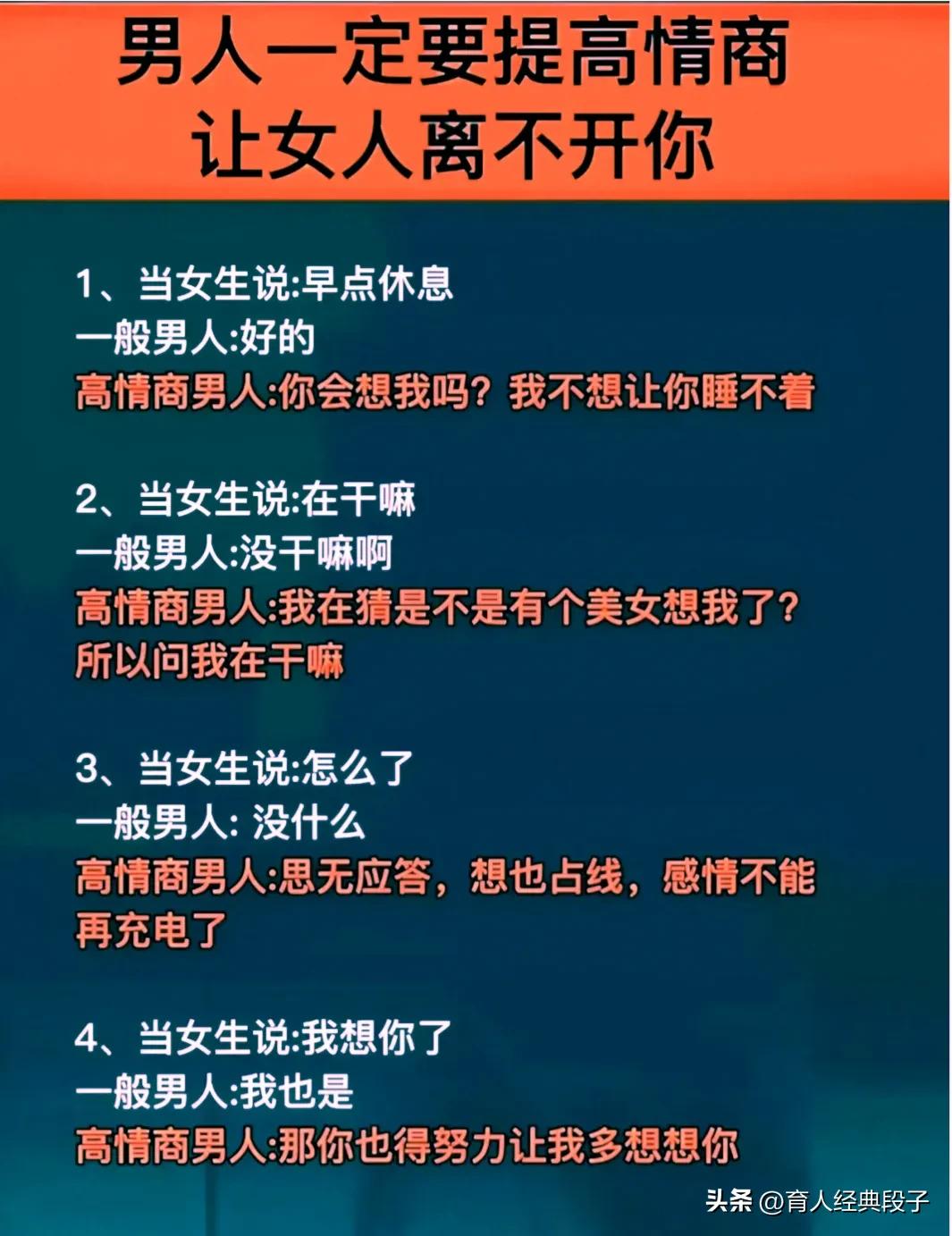 男人一定要提高情商
让女人离不开你

1、当女生说:早点休息
一般男人:好的
高情商男人:你会想我吗？我不想让你睡不着

2、当女生说:在干嘛
一般男人:没干嘛啊
高情商男人:我在猜是不是有个美女想我了？所以问我在干嘛

3、当女生说:怎么了
一般男人: 没什么
高情商男人:思无应答，想也占线，感情不能再充电了

4、当女生说:我想你了
一般男人:我也是
高情商男人:那你也得努力让我多想想你

头条 @育人经典段子